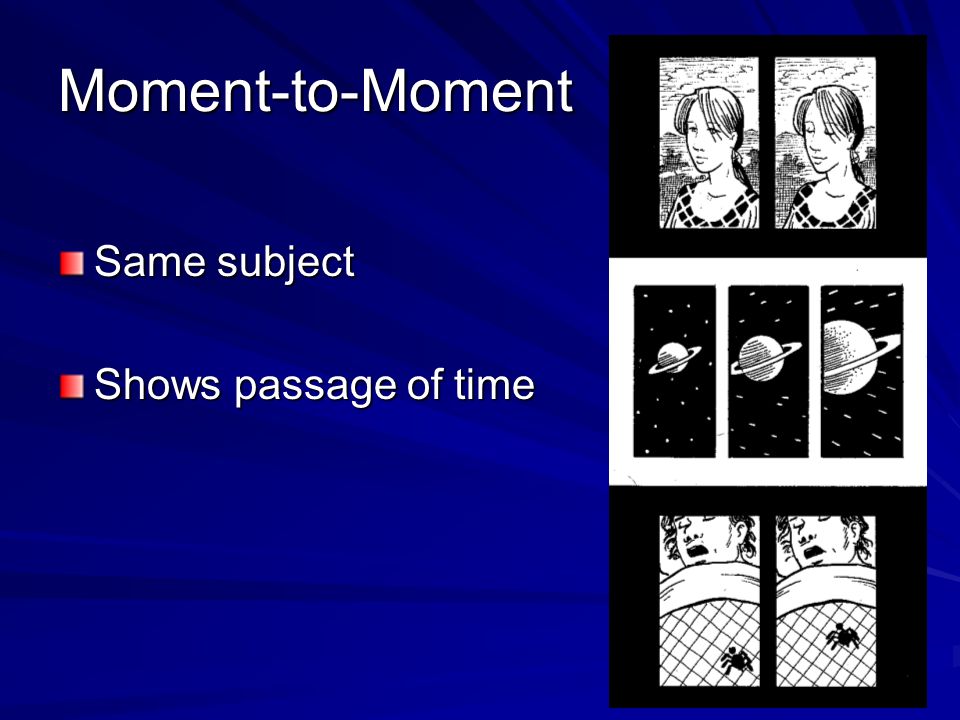 Moment-to-Moment

Same subject

Shows passage of time